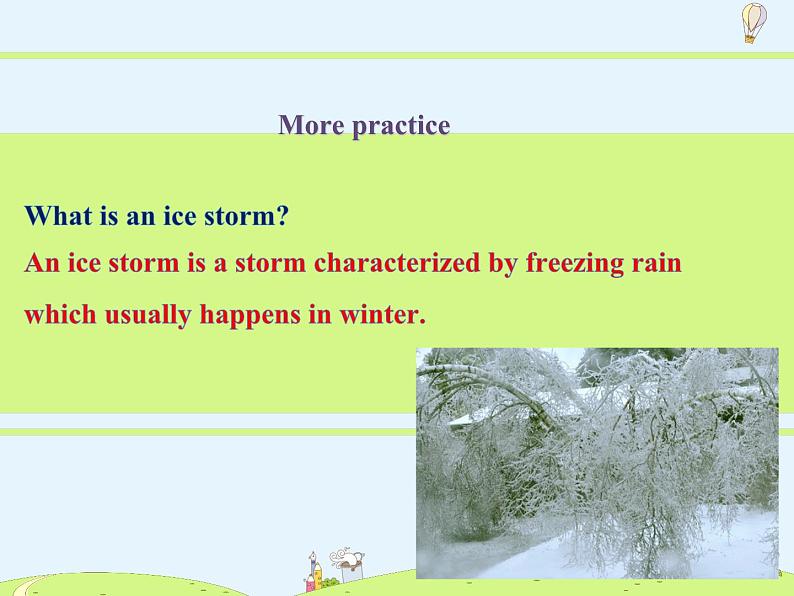 More practice

What is an ice storm?

An ice storm is a storm characterized by freezing rain which usually happens in winter.